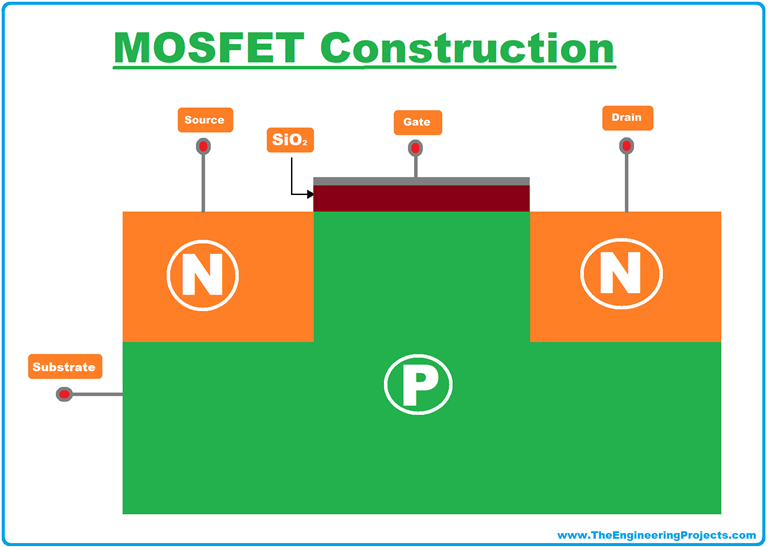 MOSFET Construction

Source

$SiO_2$

Gate

Drain

N

N

Substrate

P

www.TheEngineeringProjects.com